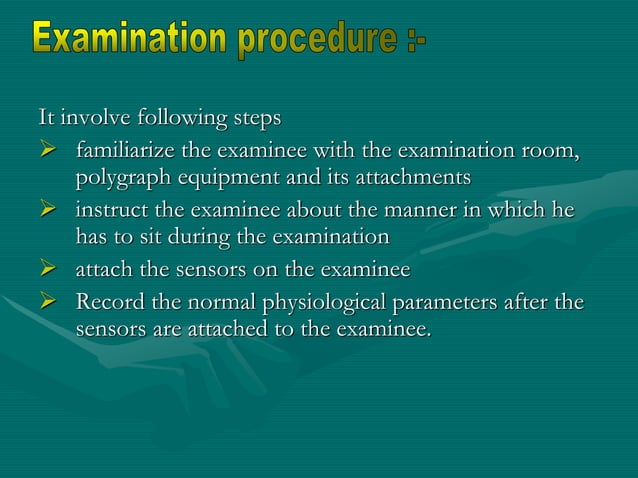 Examination procedure :-

It involve following steps

➢ familiarize the examinee with the examination room, polygraph equipment and its attachments

➢ instruct the examinee about the manner in which he has to sit during the examination

➢ attach the sensors on the examinee

➢ Record the normal physiological parameters after the sensors are attached to the examinee.